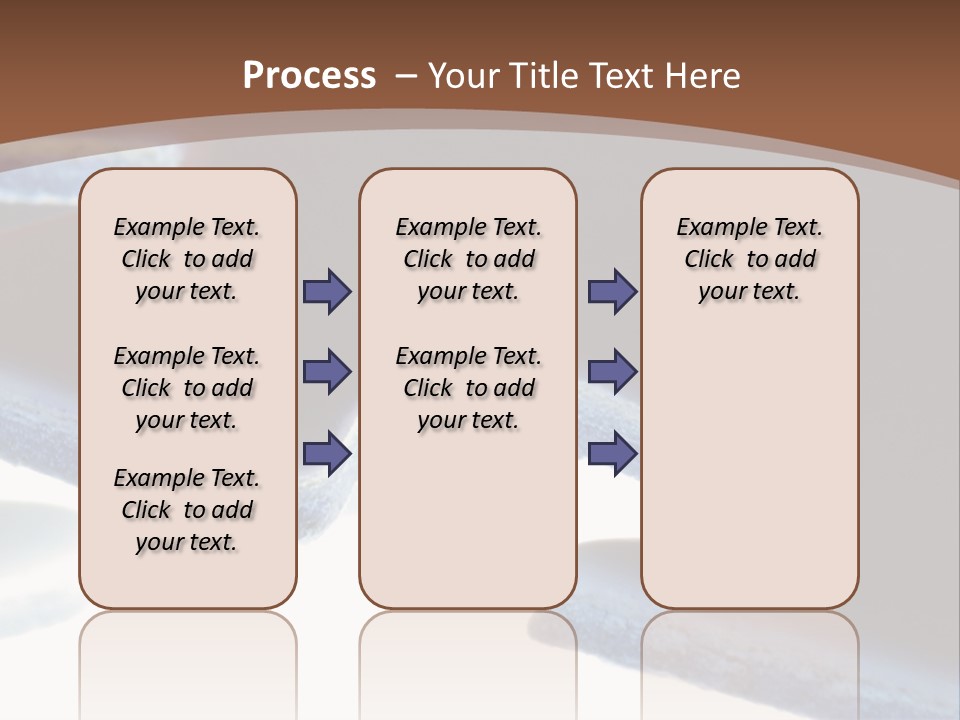 Process – Your Title Text Here

Example Text. Click to add your text.

Example Text. Click to add your text.

Example Text. Click to add your text.

Example Text. Click to add your text.

Example Text. Click to add your text.

Example Text. Click to add your text.